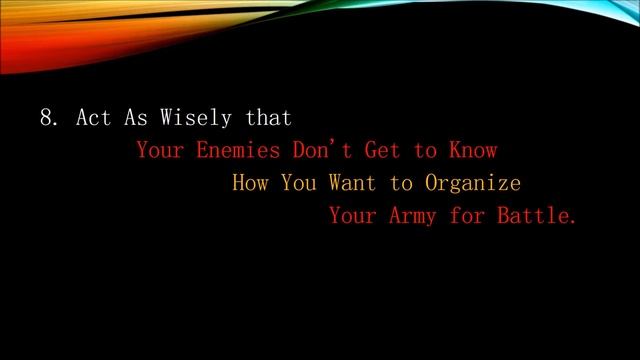 8. Act As Wisely that
Your Enemies Don't Get to Know
How You Want to Organize
Your Army for Battle.